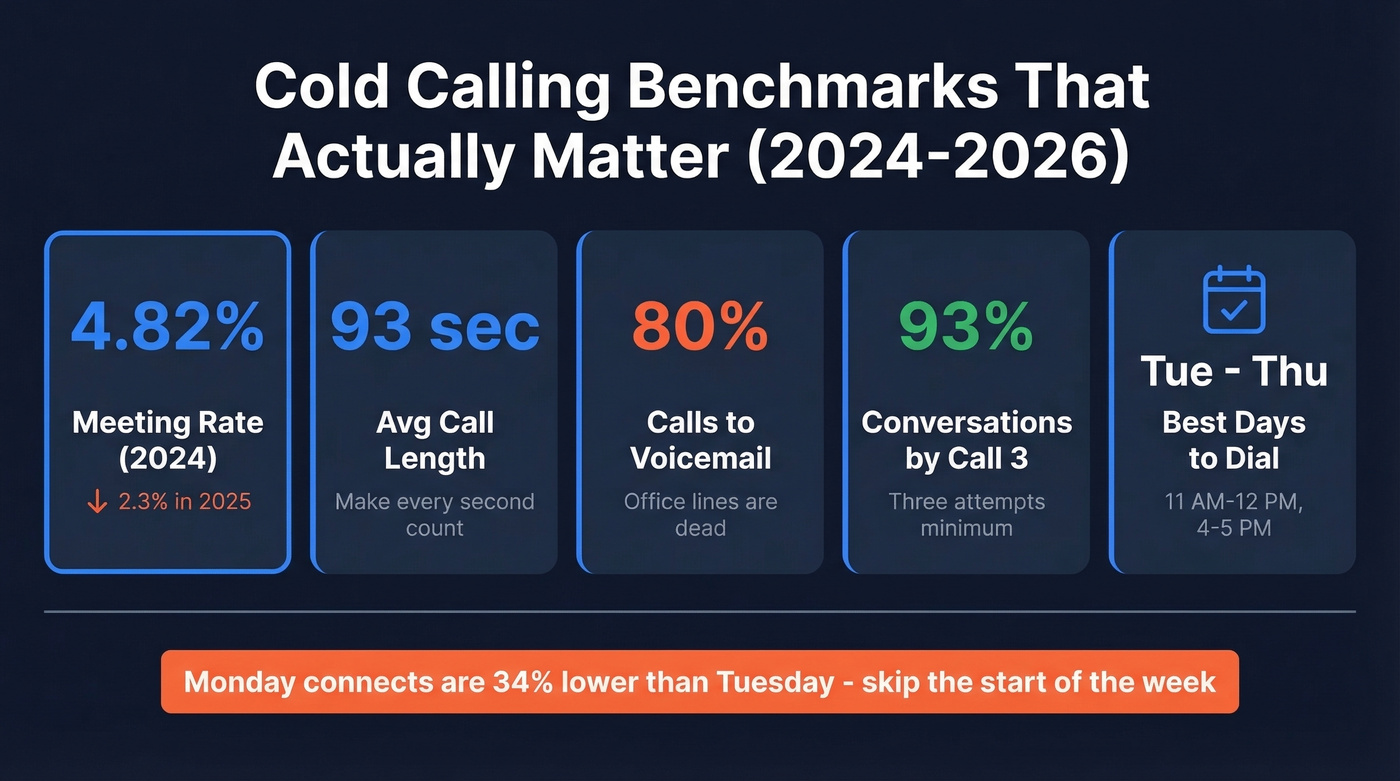 Cold Calling Benchmarks That Actually Matter (2024-2026)

4.82%
Meeting Rate (2024)
↓ 2.3% in 2025

93 sec
Avg Call Length
Make every second count

80%
Calls to Voicemail
Office lines are dead

93%
Conversations by Call 3
Three attempts minimum

Tue - Thu
Best Days to Dial
11 AM-12 PM, 4-5 PM

Monday connects are 34% lower than Tuesday - skip the start of the week